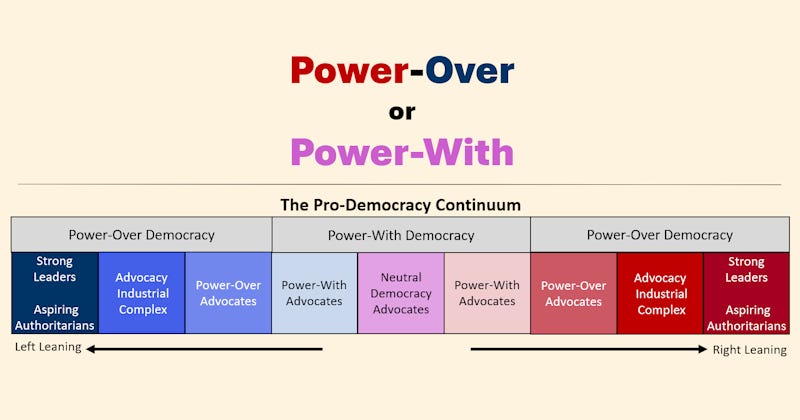 Power-Over
or
Power-With

The Pro-Democracy Continuum

| Power-Over Democracy | | | Power-With Democracy | | | Power-Over Democracy | | |
|---|---|---|---|---|---|---|---|---|
| Strong Leaders Aspiring Authoritarians | Advocacy Industrial Complex | Power-Over Advocates | Power-With Advocates | Neutral Democracy Advocates | Power-With Advocates | Power-Over Advocates | Advocacy Industrial Complex | Strong Leaders Aspiring Authoritarians |

Left Leaning

Right Leaning